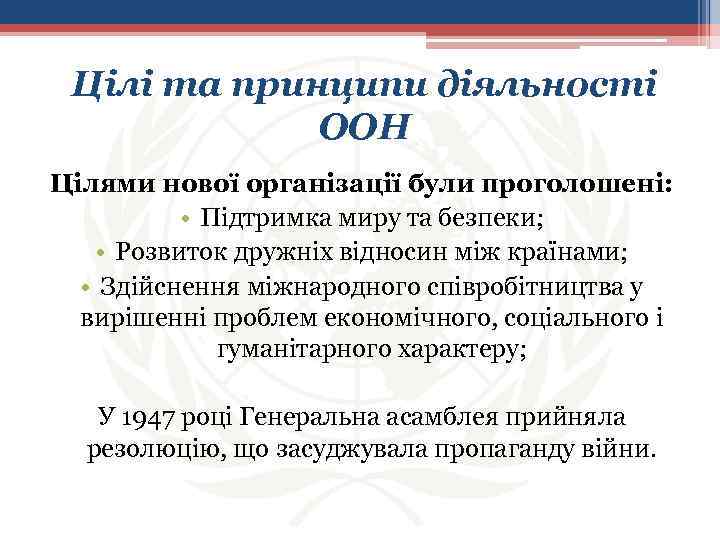 Цілі та принципи діяльності ООН

Цілями нової організації були проголошені:
• Підтримка миру та безпеки;
• Розвиток дружніх відносин між країнами;
• Здійснення міжнародного співробітництва у вирішенні проблем економічного, соціального і гуманітарного характеру;

У 1947 році Генеральна асамблея прийняла резолюцію, що засуджувала пропаганду війни.